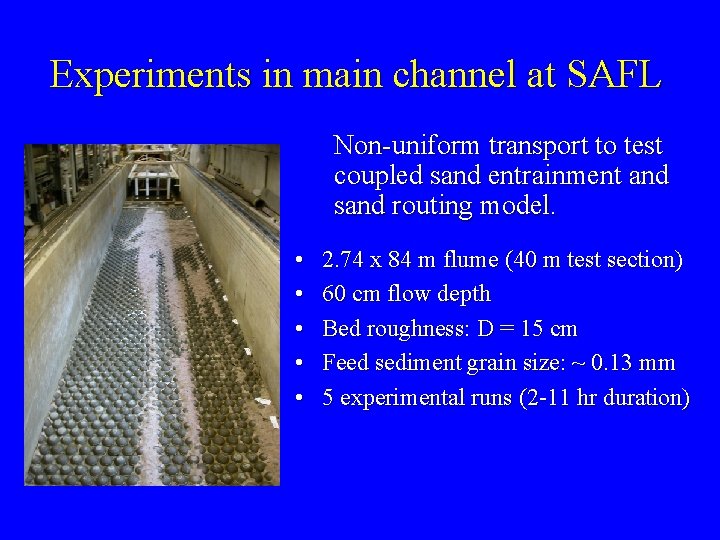 Experiments in main channel at SAFL

Non-uniform transport to test coupled sand entrainment and sand routing model.

• 2.74 x 84 m flume (40 m test section)
• 60 cm flow depth
• Bed roughness: D = 15 cm
• Feed sediment grain size: ~ 0.13 mm
• 5 experimental runs (2-11 hr duration)